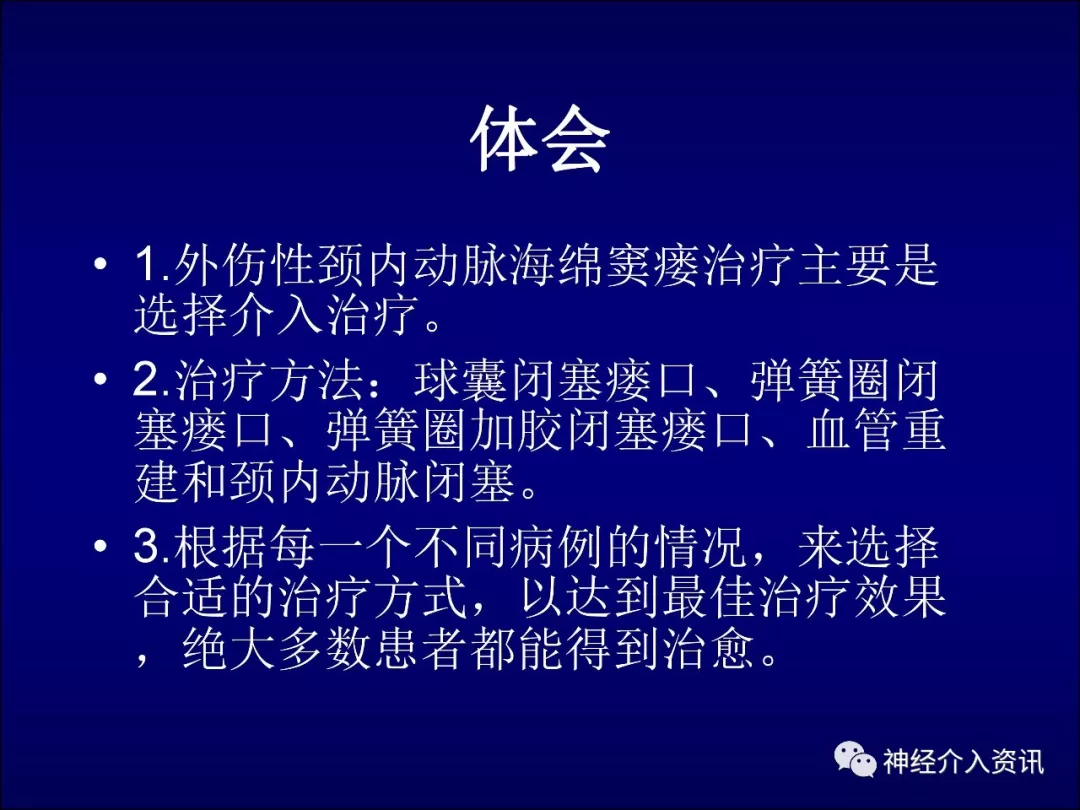 体会

• 1.外伤性颈内动脉海绵窦瘘治疗主要是选择介入治疗。

• 2.治疗方法：球囊闭塞瘘口、弹簧圈闭塞瘘口、弹簧圈加胶闭塞瘘口、血管重建和颈内动脉闭塞。

• 3.根据每一个不同病例的情况，来选择合适的治疗方式，以达到最佳治疗效果，绝大多数患者都能得到治愈。

神经介入资讯